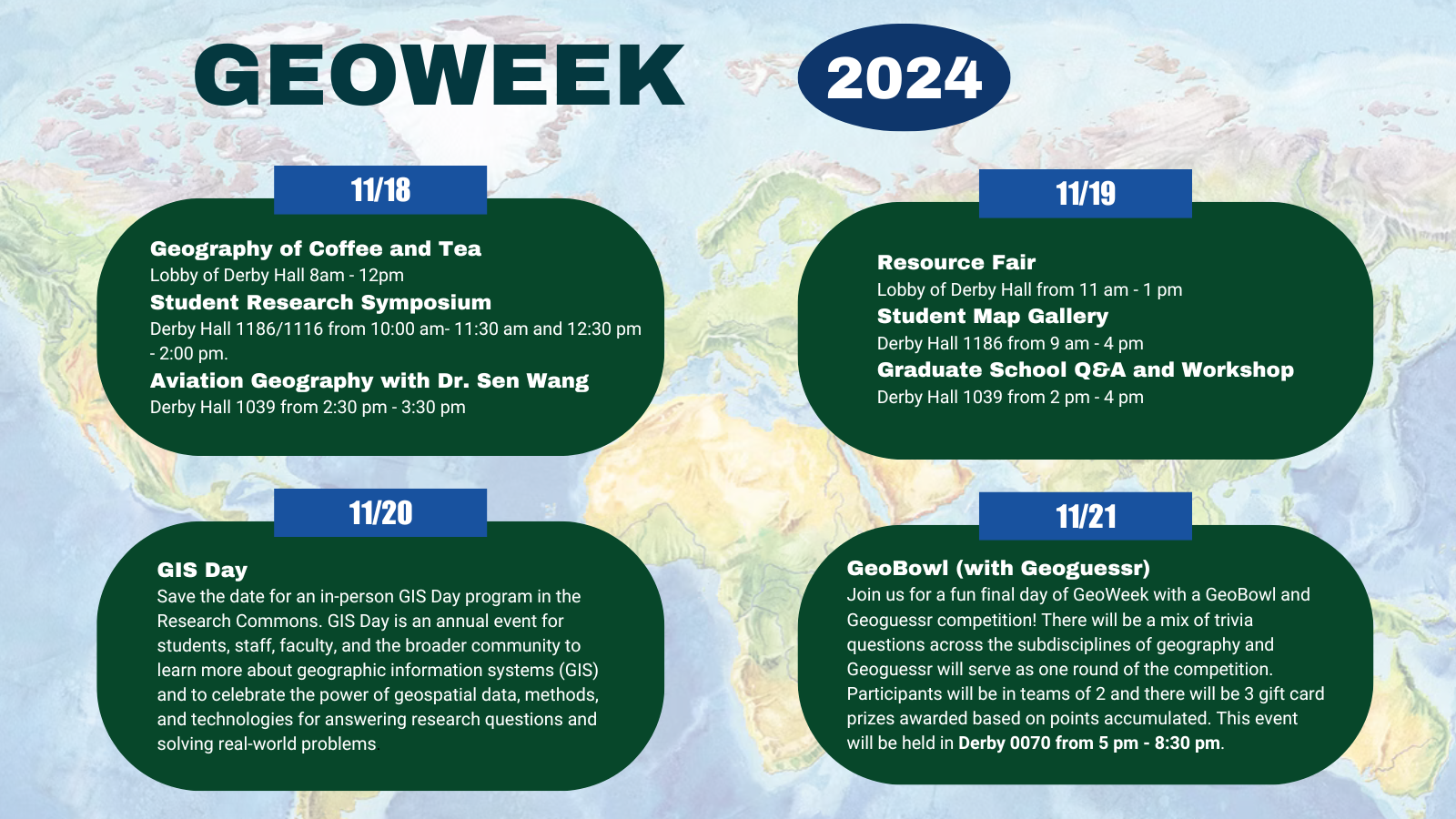 GEOWEEK 2024

11/18

Geography of Coffee and Tea
Lobby of Derby Hall 8am - 12pm
Student Research Symposium
Derby Hall 1186/1116 from 10:00 am- 11:30 am and 12:30 pm - 2:00 pm.
Aviation Geography with Dr. Sen Wang
Derby Hall 1039 from 2:30 pm - 3:30 pm

11/19

Resource Fair
Lobby of Derby Hall from 11 am - 1 pm
Student Map Gallery
Derby Hall 1186 from 9 am - 4 pm
Graduate School Q&A and Workshop
Derby Hall 1039 from 2 pm - 4 pm

11/20

GIS Day
Save the date for an in-person GIS Day program in the Research Commons. GIS Day is an annual event for students, staff, faculty, and the broader community to learn more about geographic information systems (GIS) and to celebrate the power of geospatial data, methods, and technologies for answering research questions and solving real-world problems

11/21

GeoBowl (with Geoguessr)
Join us for a fun final day of GeoWeek with a GeoBowl and Geoguessr competition! There will be a mix of trivia questions across the subdisciplines of geography and Geoguessr will serve as one round of the competition. Participants will be in teams of 2 and there will be 3 gift card prizes awarded based on points accumulated. This event will be held in Derby 0070 from 5 pm - 8:30 pm.